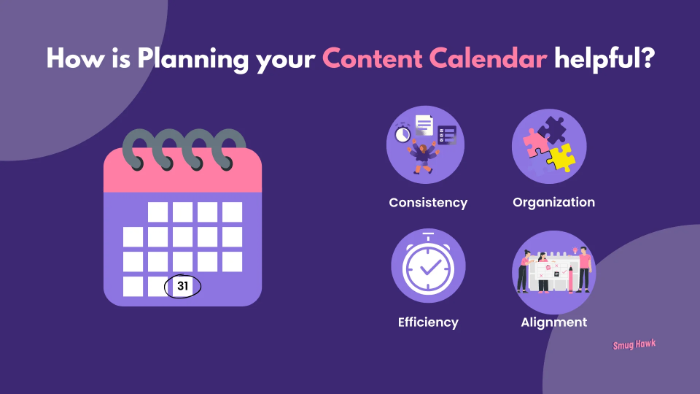 How is Planning your Content Calendar helpful?

31

Consistency

Organization

Efficiency

Alignment

Smug Hawk